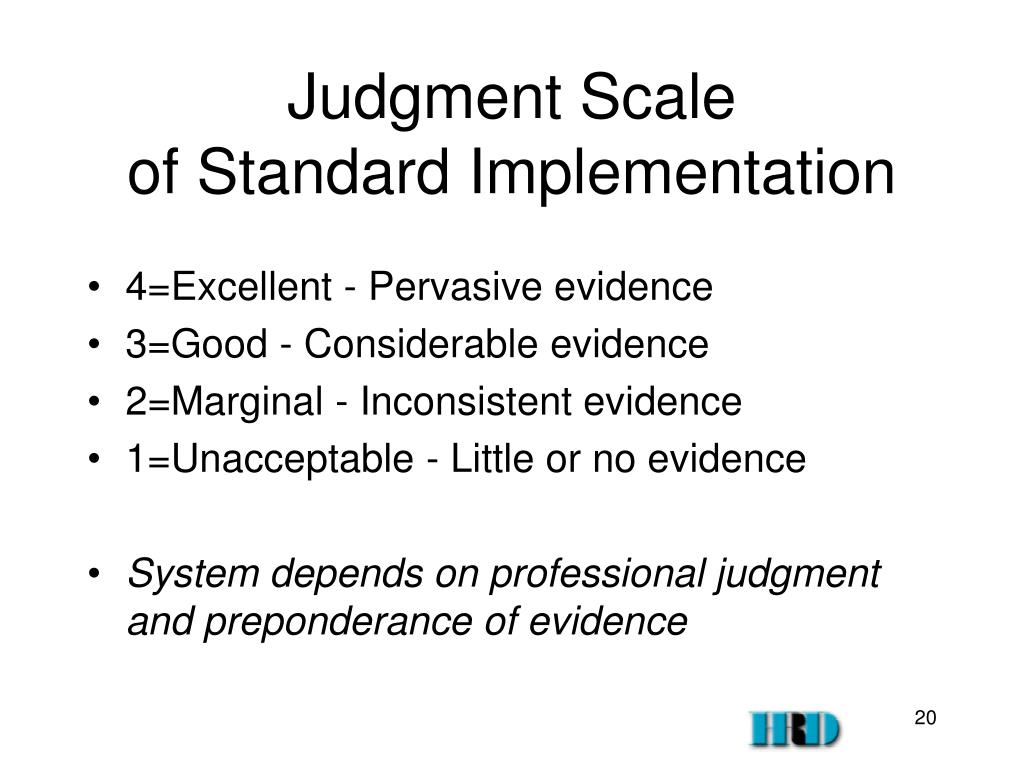 Judgment Scale
of Standard Implementation

• 4=Excellent - Pervasive evidence
• 3=Good - Considerable evidence
• 2=Marginal - Inconsistent evidence
• 1=Unacceptable - Little or no evidence

• System depends on professional judgment and preponderance of evidence

HRD

20